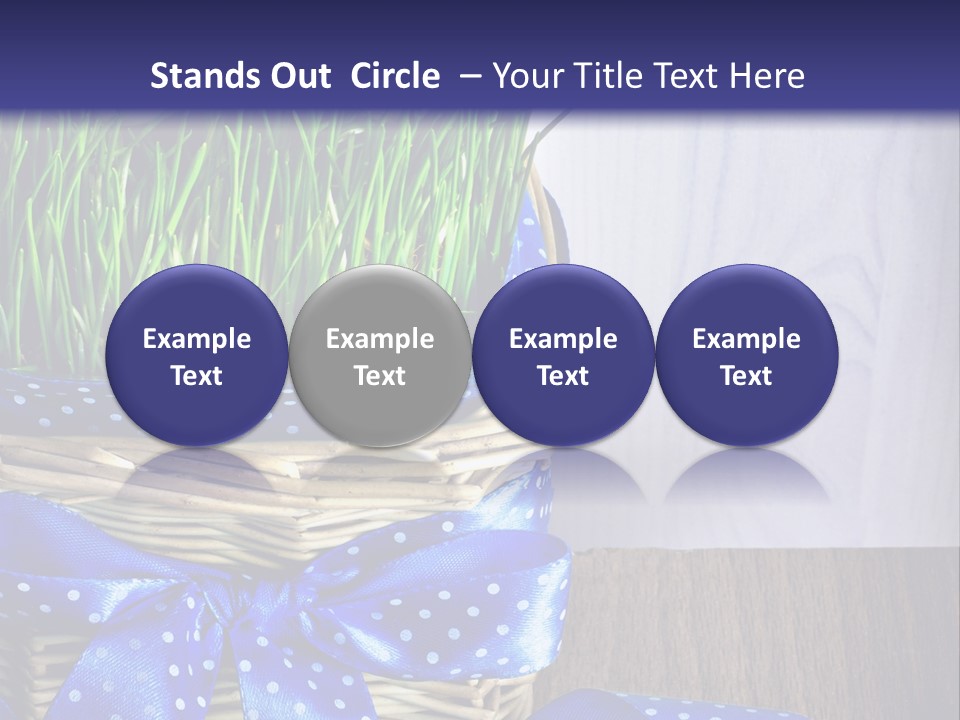 Stands Out Circle – Your Title Text Here

Example Text

Example Text

Example Text

Example Text